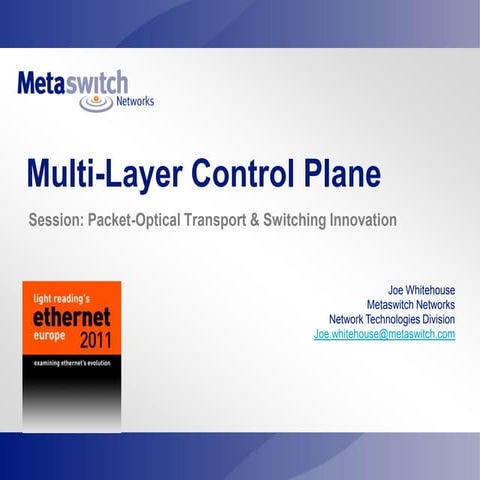 Metaswitch
Networks

Multi-Layer Control Plane

Session: Packet-Optical Transport & Switching Innovation

light reading's
ethernet
europe 2011
examining ethernet's evolution

Joe Whitehouse
Metaswitch Networks
Network Technologies Division
Joe.whitehouse@metaswitch.com